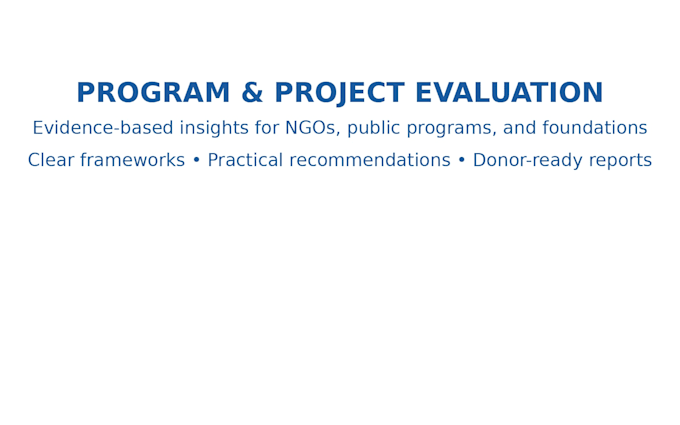 PROGRAM & PROJECT EVALUATION

Evidence-based insights for NGOs, public programs, and foundations

Clear frameworks • Practical recommendations • Donor-ready reports